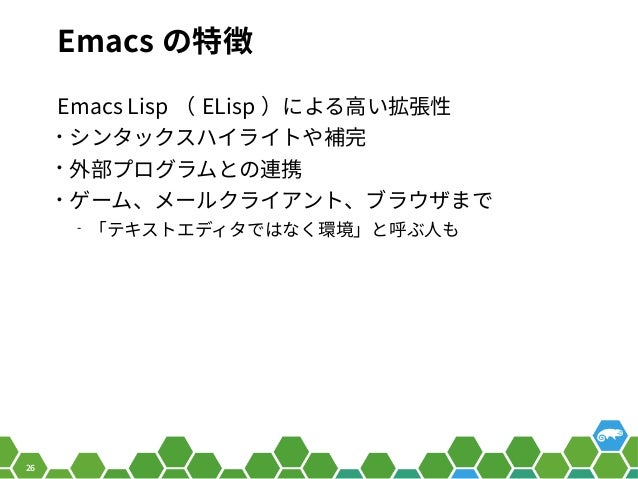 Emacs の特徴

Emacs Lisp （ ELisp ）による高い拡張性

・シンタックスハイライトや補完

・外部プログラムとの連携

・ゲーム、メールクライアント、ブラウザまで

- 「テキストエディタではなく環境」と呼ぶ人も

26